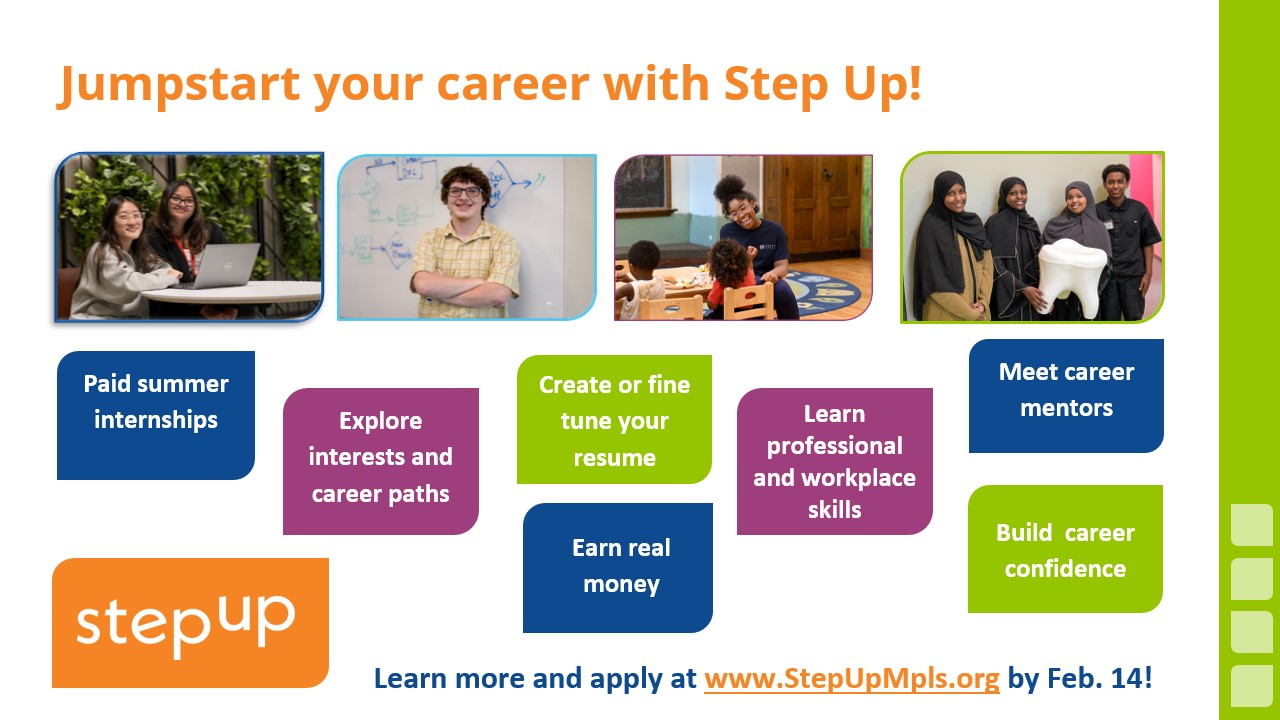 Jumpstart your career with Step Up!

Paid summer internships

Explore interests and career paths

Create or fine tune your resume

Earn real money

Learn professional and workplace skills

Meet career mentors

Build career confidence

stepup

Learn more and apply at www.StepUpMpls.org by Feb. 14!